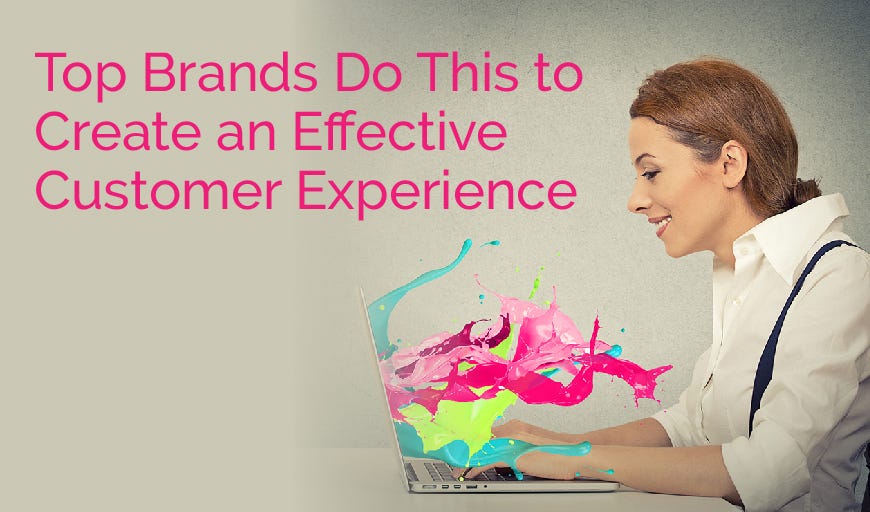 Top Brands Do This to Create an Effective Customer Experience